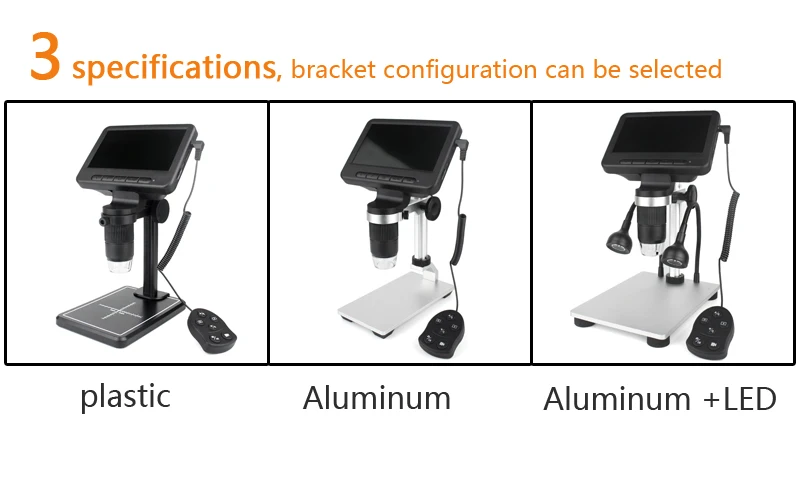 3 specifications, bracket configuration can be selected

plastic

Aluminum

Aluminum +LED